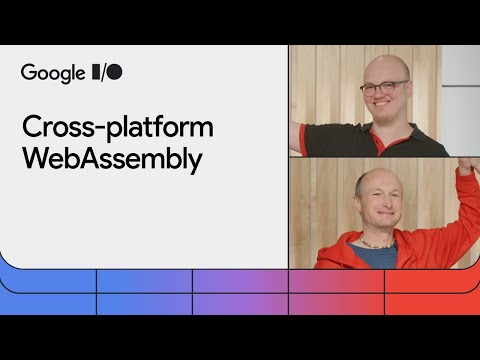 Google I/O

Cross-platform WebAssembly